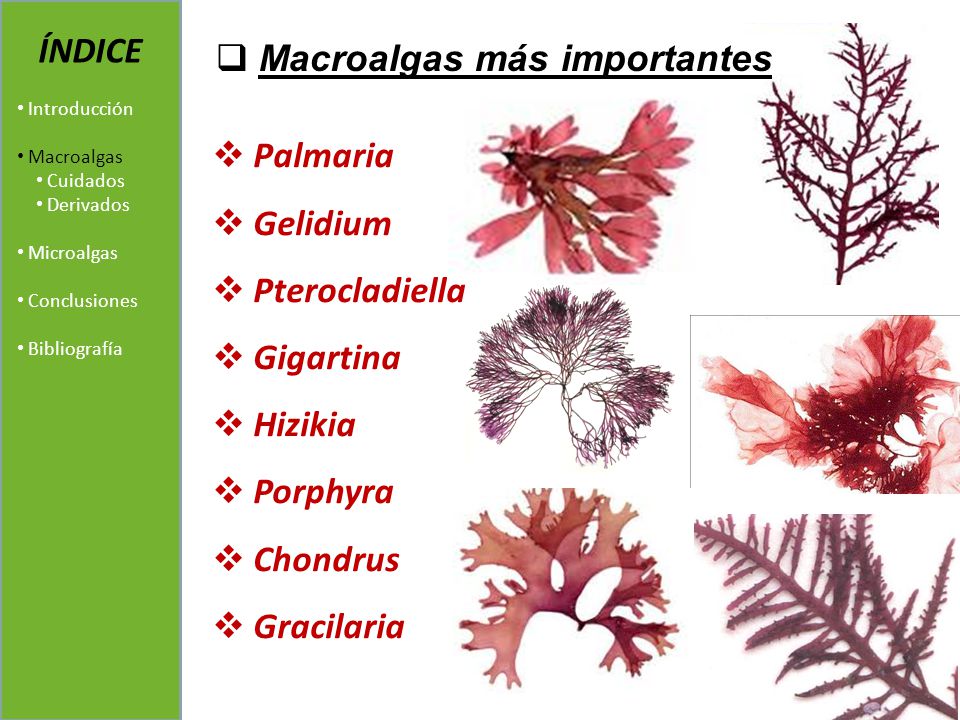 ÍNDICE

• Introducción

• Macroalgas
• Cuidados
• Derivados

• Microalgas

• Conclusiones

• Bibliografía

❑ Macroalgas más importantes

❖ Palmaria
❖ Gelidium
❖ Pterocladiella
❖ Gigartina
❖ Hizikia
❖ Porphyra
❖ Chondrus
❖ Gracilaria